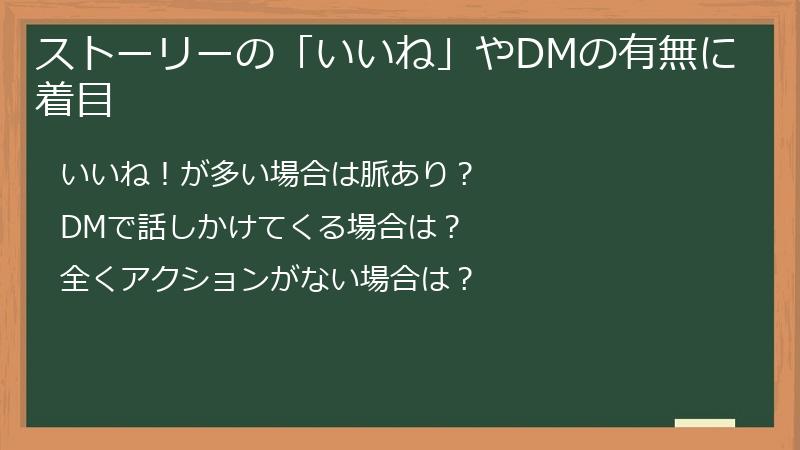 ストーリーの「いいね」やDMの有無に着目

いいね！が多い場合は脈あり？

DMで話しかけてくる場合は？

全くアクションがない場合は？